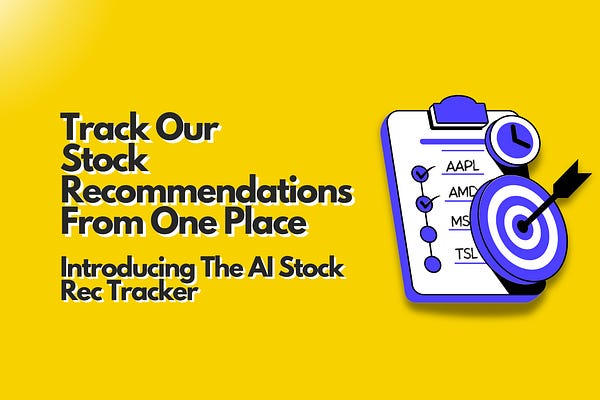 Track Our Stock Recommendations From One Place

Introducing The AI Stock Rec Tracker

AAPL
AMD
MS
TSL